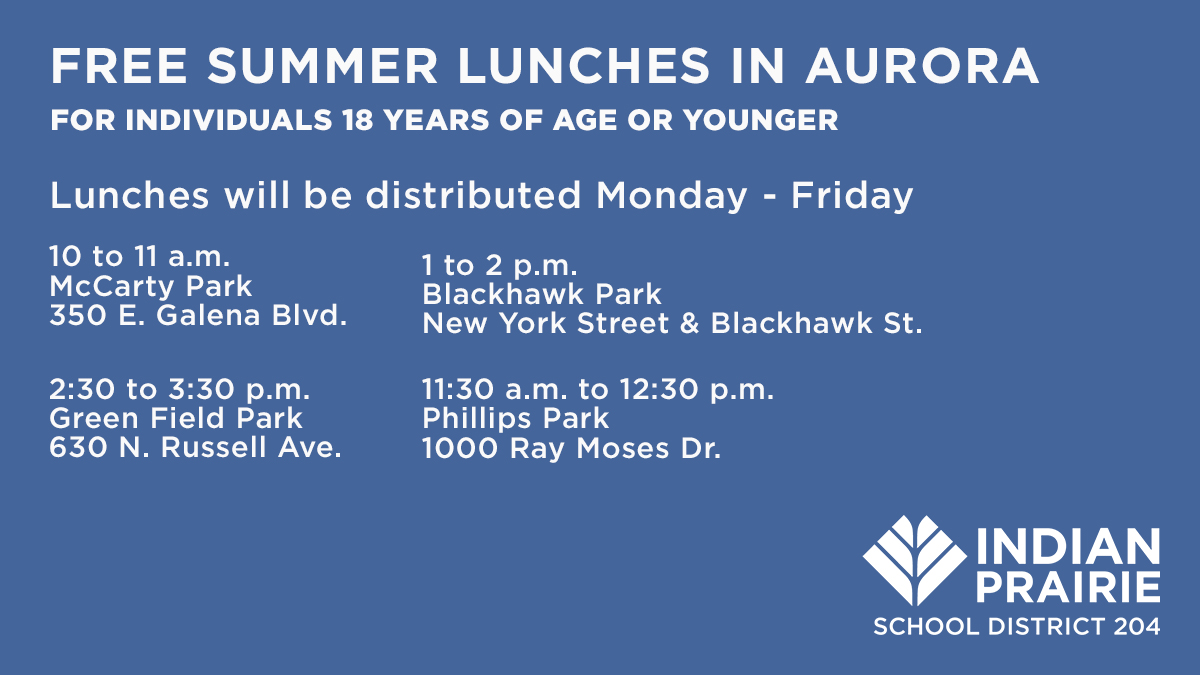 FREE SUMMER LUNCHES IN AURORA
FOR INDIVIDUALS 18 YEARS OF AGE OR YOUNGER

Lunches will be distributed Monday - Friday

10 to 11 a.m.
McCarty Park
350 E. Galena Blvd.

2:30 to 3:30 p.m.
Green Field Park
630 N. Russell Ave.

1 to 2 p.m.
Blackhawk Park
New York Street & Blackhawk St.

11:30 a.m. to 12:30 p.m.
Phillips Park
1000 Ray Moses Dr.

INDIAN PRAIRIE
SCHOOL DISTRICT 204